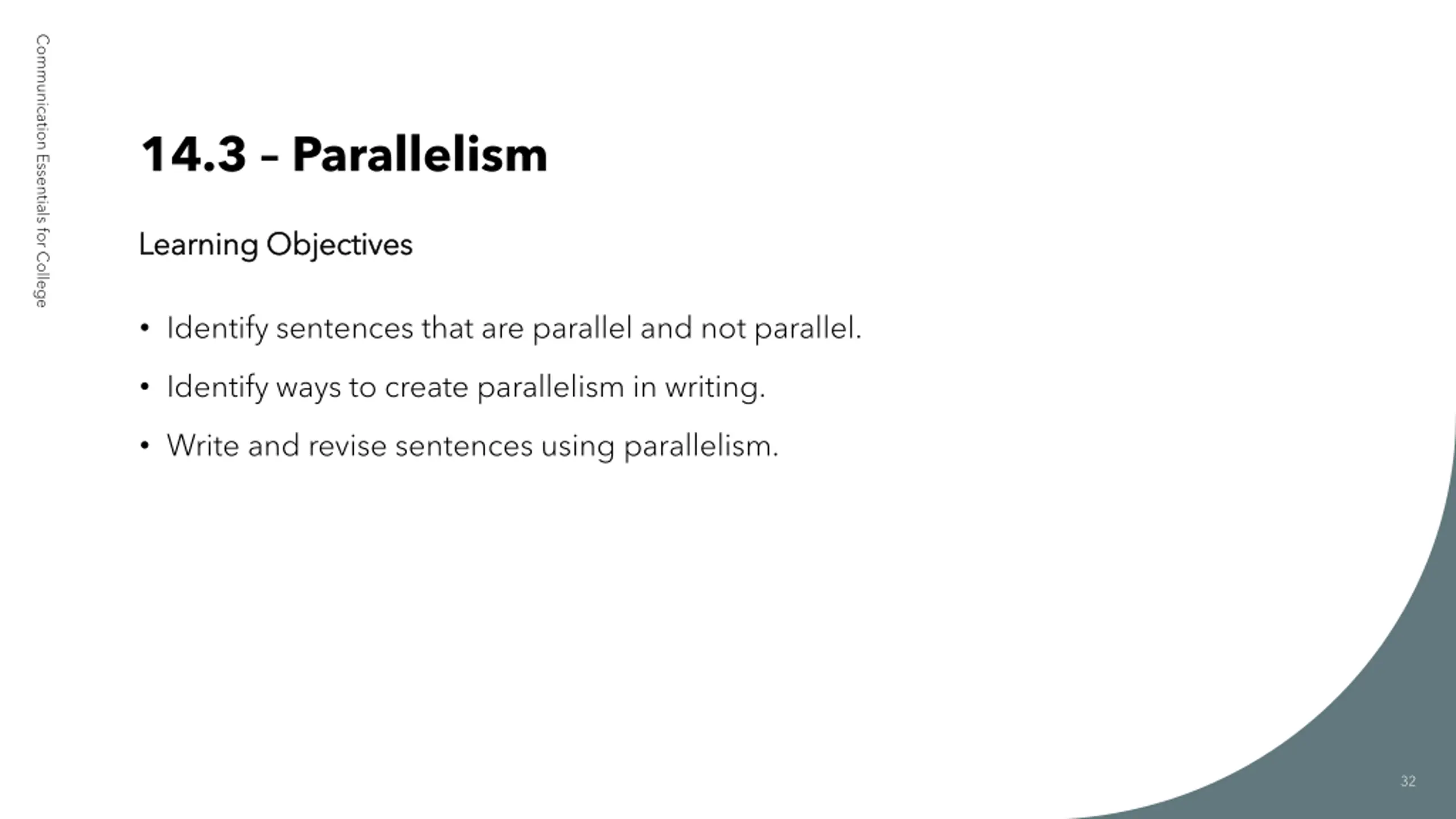 Communication Essentials for College

14.3 – Parallelism

Learning Objectives

• Identify sentences that are parallel and not parallel.
• Identify ways to create parallelism in writing.
• Write and revise sentences using parallelism.

32